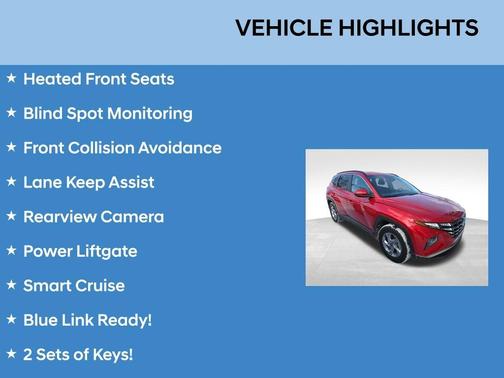 VEHICLE HIGHLIGHTS

★ Heated Front Seats
★ Blind Spot Monitoring
★ Front Collision Avoidance
★ Lane Keep Assist
★ Rearview Camera
★ Power Liftgate
★ Smart Cruise
★ Blue Link Ready!
★ 2 Sets of Keys!